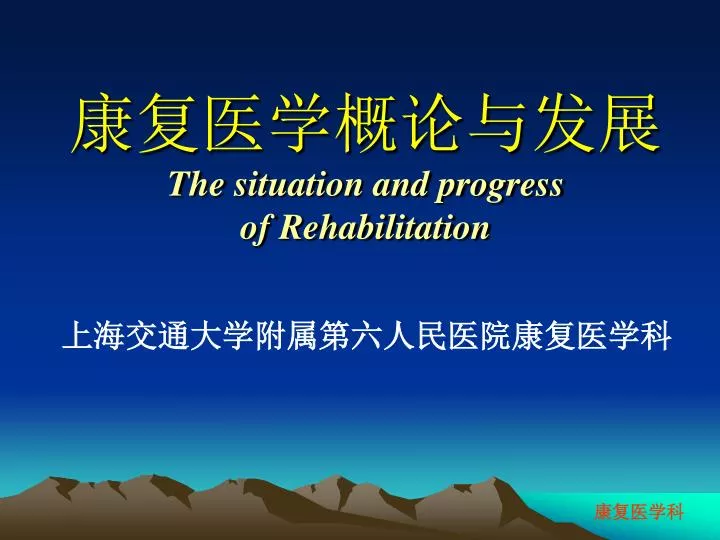 康复医学概论与发展
The situation and progress of Rehabilitation

上海交通大学附属第六人民医院康复医学科

康复医学科